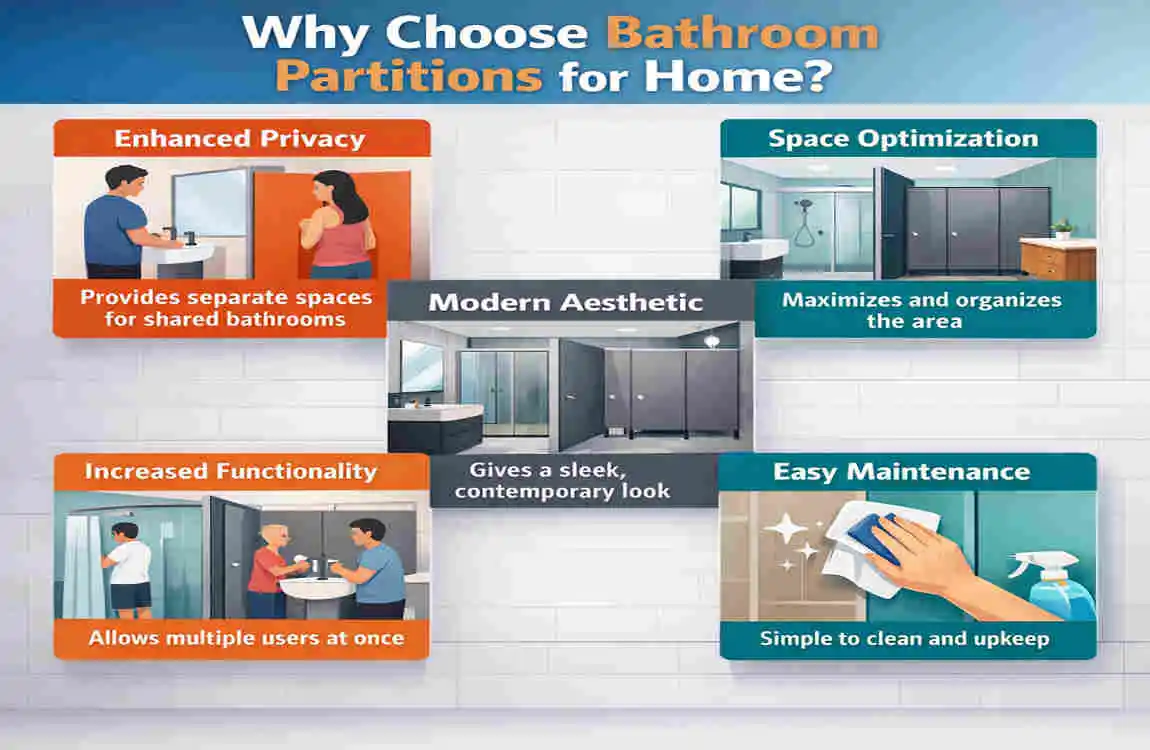 Why Choose Bathroom Partitions for Home?

Enhanced Privacy

Provides separate spaces for shared bathrooms

Space Optimization

Maximizes and organizes the area

Modern Aesthetic

Gives a sleek, contemporary look

Increased Functionality

Allows multiple users at once

Easy Maintenance

Simple to clean and upkeep